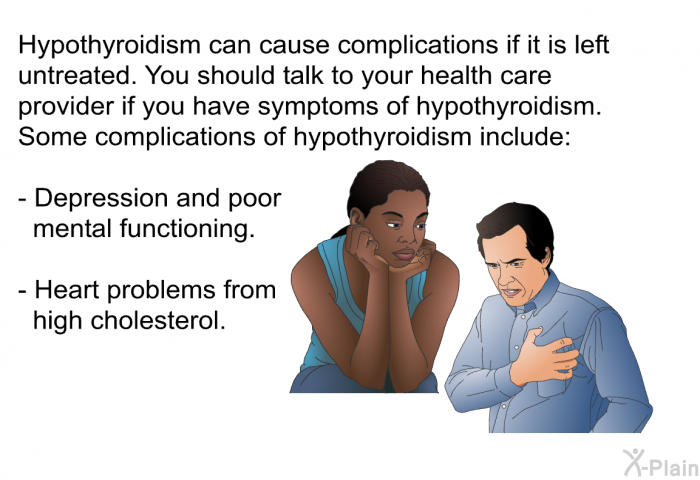 Hypothyroidism can cause complications if it is left untreated. You should talk to your health care provider if you have symptoms of hypothyroidism. Some complications of hypothyroidism include:

- Depression and poor mental functioning.

- Heart problems from high cholesterol.

X-Plain